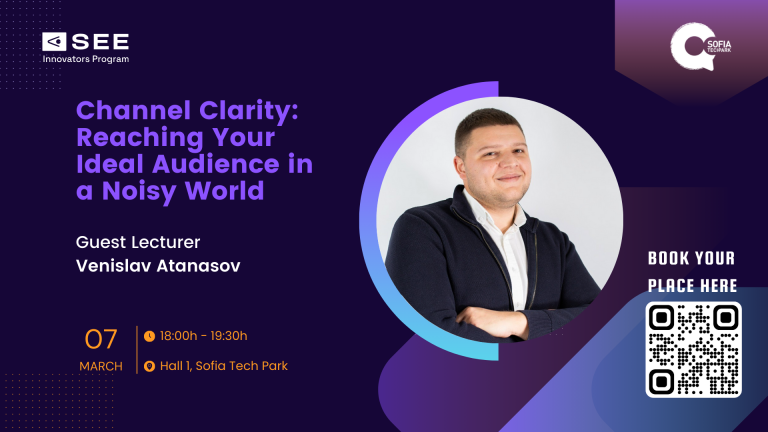 SEE
Innovators Program

SOFIA TECH PARK

Channel Clarity: Reaching Your Ideal Audience in a Noisy World

Guest Lecturer
Venislav Atanasov

07
MARCH

18:00h - 19:30h
Hall 1, Sofia Tech Park

BOOK YOUR PLACE HERE